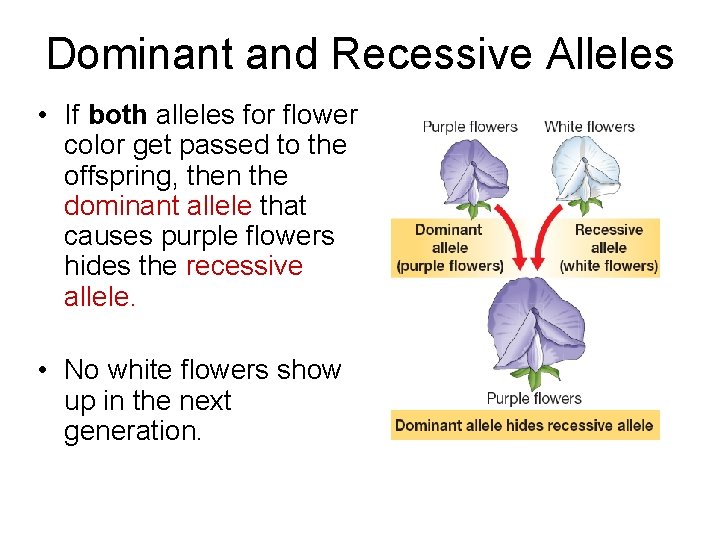 Dominant and Recessive Alleles

• If both alleles for flower color get passed to the offspring, then the dominant allele that causes purple flowers hides the recessive allele.

• No white flowers show up in the next generation.

Purple flowers

White flowers

Dominant allele (purple flowers)

Recessive allele (white flowers)

Purple flowers

Dominant allele hides recessive allele